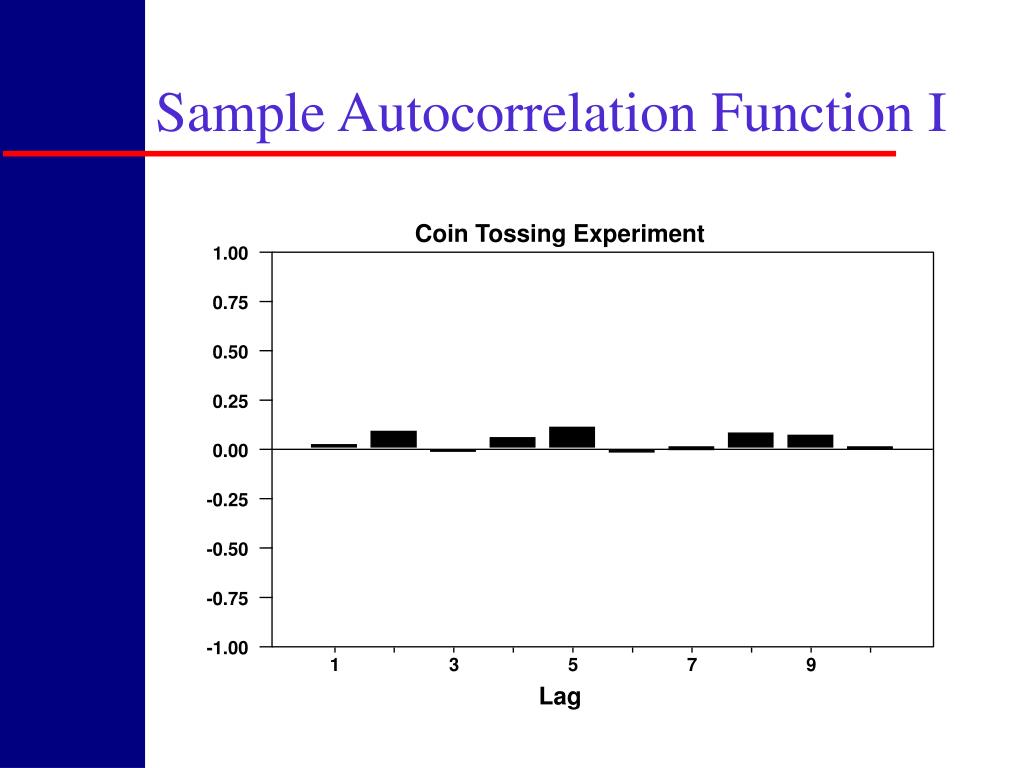 Sample Autocorrelation Function I

Coin Tossing Experiment

1.00
0.75
0.50
0.25
0.00
-0.25
-0.50
-0.75
-1.00

1
3
5
7
9

Lag